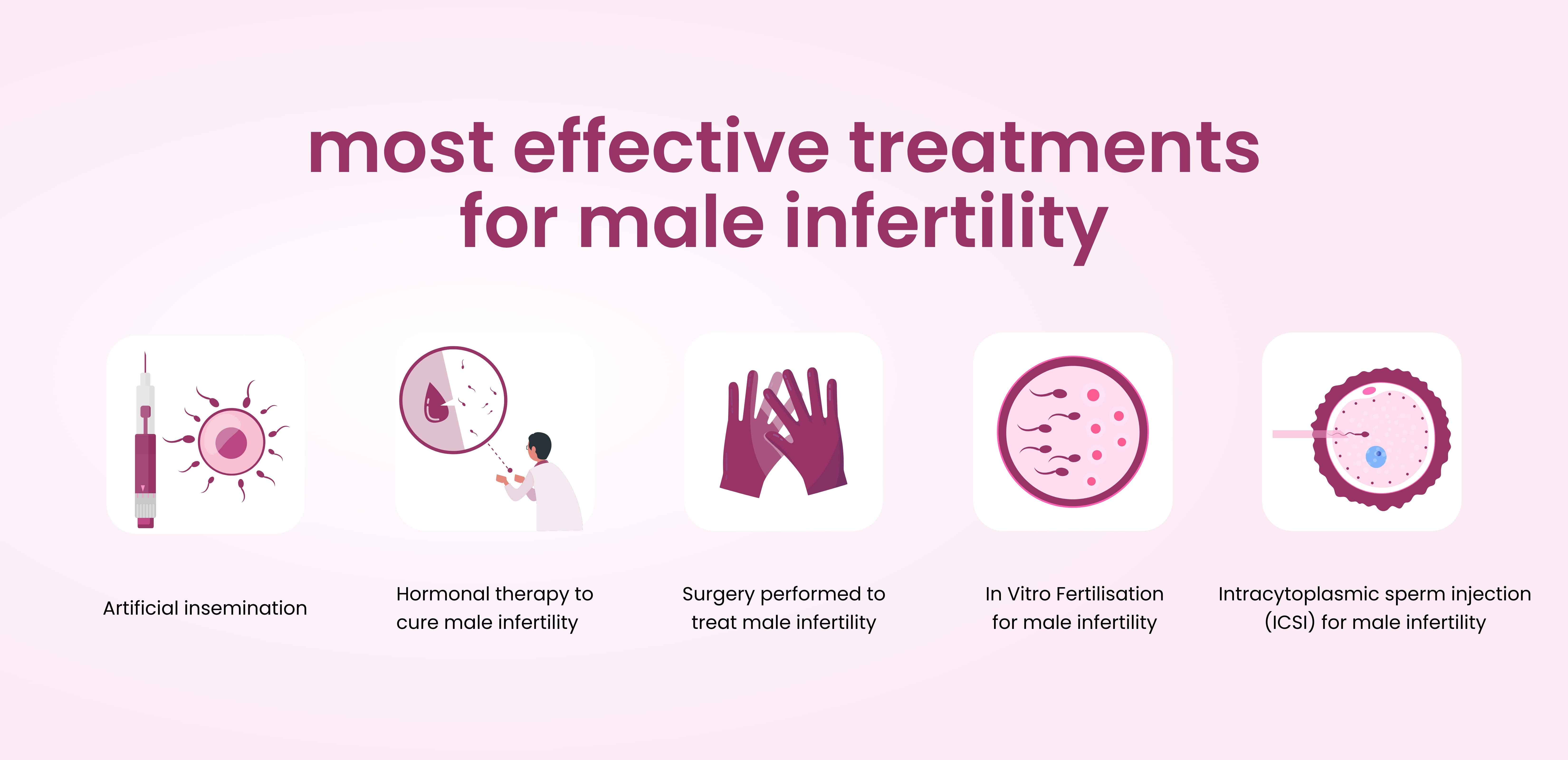 most effective treatments for male infertility

Artificial insemination

Hormonal therapy to cure male infertility

Surgery performed to treat male infertility

In Vitro Fertilisation for male infertility

Intracytoplasmic sperm injection (ICSI) for male infertility